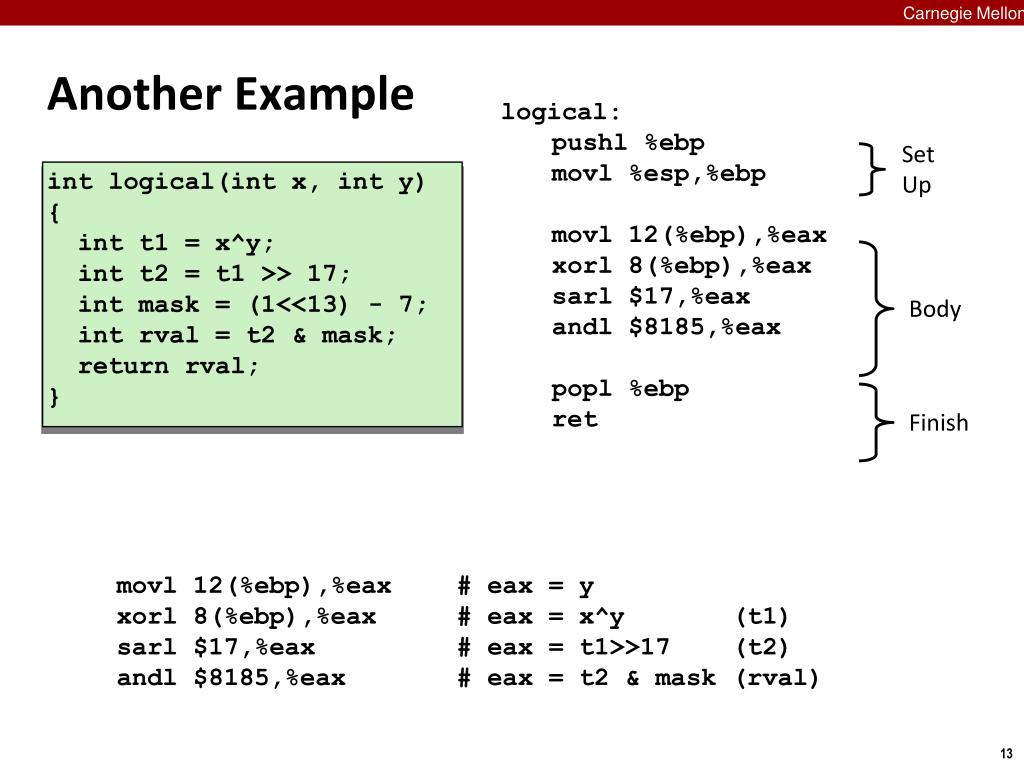 Carnegie Mellon

Another Example

int logical(int x, int y)
{
  int t1 = x^y;
  int t2 = t1 >> 17;
  int mask = (1<<13) - 7;
  int rval = t2 & mask;
  return rval;
}

logical:
  pushl %ebp
  movl %esp,%ebp

  movl 12(%ebp),%eax
  xorl 8(%ebp),%eax
  sarl $17,%eax
  andl $8185,%eax

  popl %ebp
  ret

Set Up

Body

Finish

movl 12(%ebp),%eax    # eax = y
xorl 8(%ebp),%eax     # eax = x^y         (t1)
sarl $17,%eax         # eax = t1>>17      (t2)
andl $8185,%eax       # eax = t2 & mask   (rval)

13